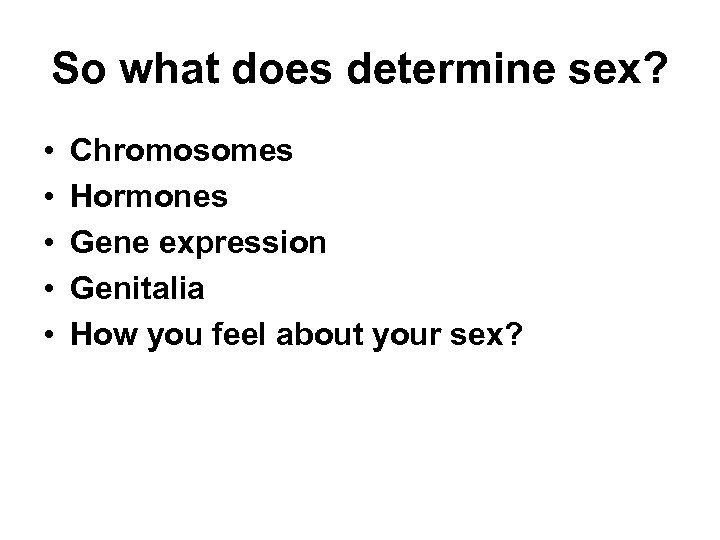 So what does determine sex?

• Chromosomes
• Hormones
• Gene expression
• Genitalia
• How you feel about your sex?